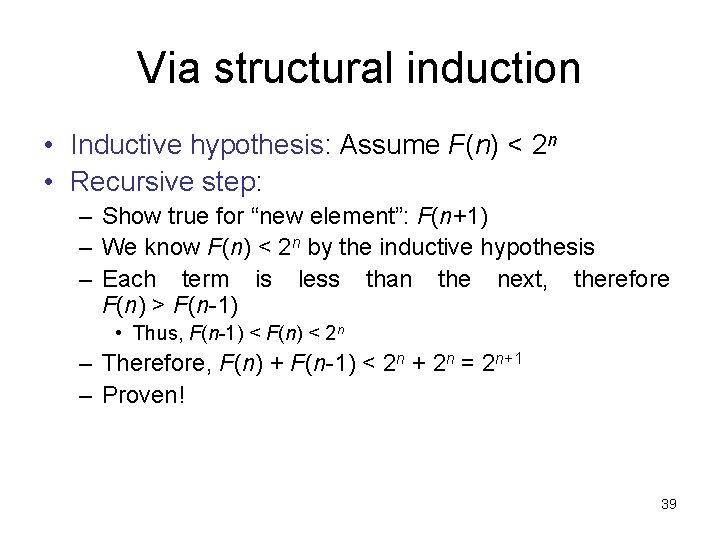 Via structural induction

• Inductive hypothesis: Assume $F(n) < 2^n$
• Recursive step:
  – Show true for “new element”: $F(n+1)$
  – We know $F(n) < 2^n$ by the inductive hypothesis
  – Each term is less than the next, therefore $F(n) > F(n-1)$
    • Thus, $F(n-1) < F(n) < 2^n$
  – Therefore, $F(n) + F(n-1) < 2^n + 2^n = 2^{n+1}$
  – Proven!

39